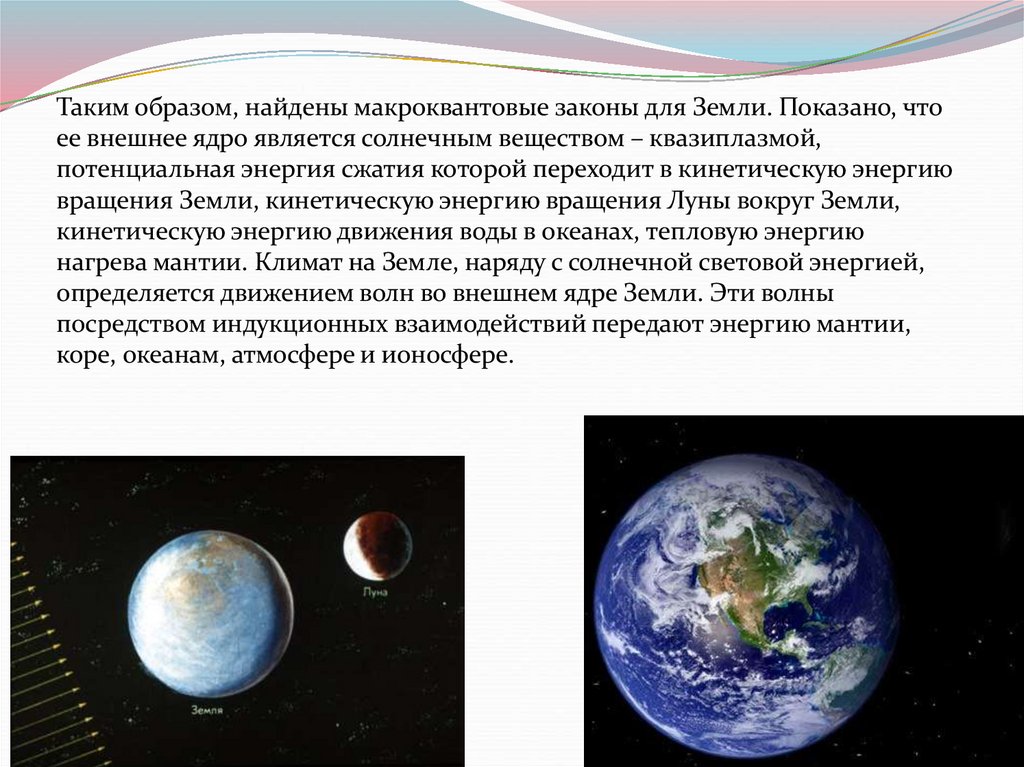 Таким образом, найдены макроквантовые законы для Земли. Показано, что ее внешнее ядро является солнечным веществом – квазиплазмой, потенциальная энергия сжатия которой переходит в кинетическую энергию вращения Земли, кинетическую энергию вращения Луны вокруг Земли, кинетическую энергию движения воды в океанах, тепловую энергию нагрева мантии. Климат на Земле, наряду с солнечной световой энергией, определяется движением волн во внешнем ядре Земли. Эти волны посредством индукционных взаимодействий передают энергию мантии, коре, океанам, атмосфере и ионосфере.

Луна

Земля